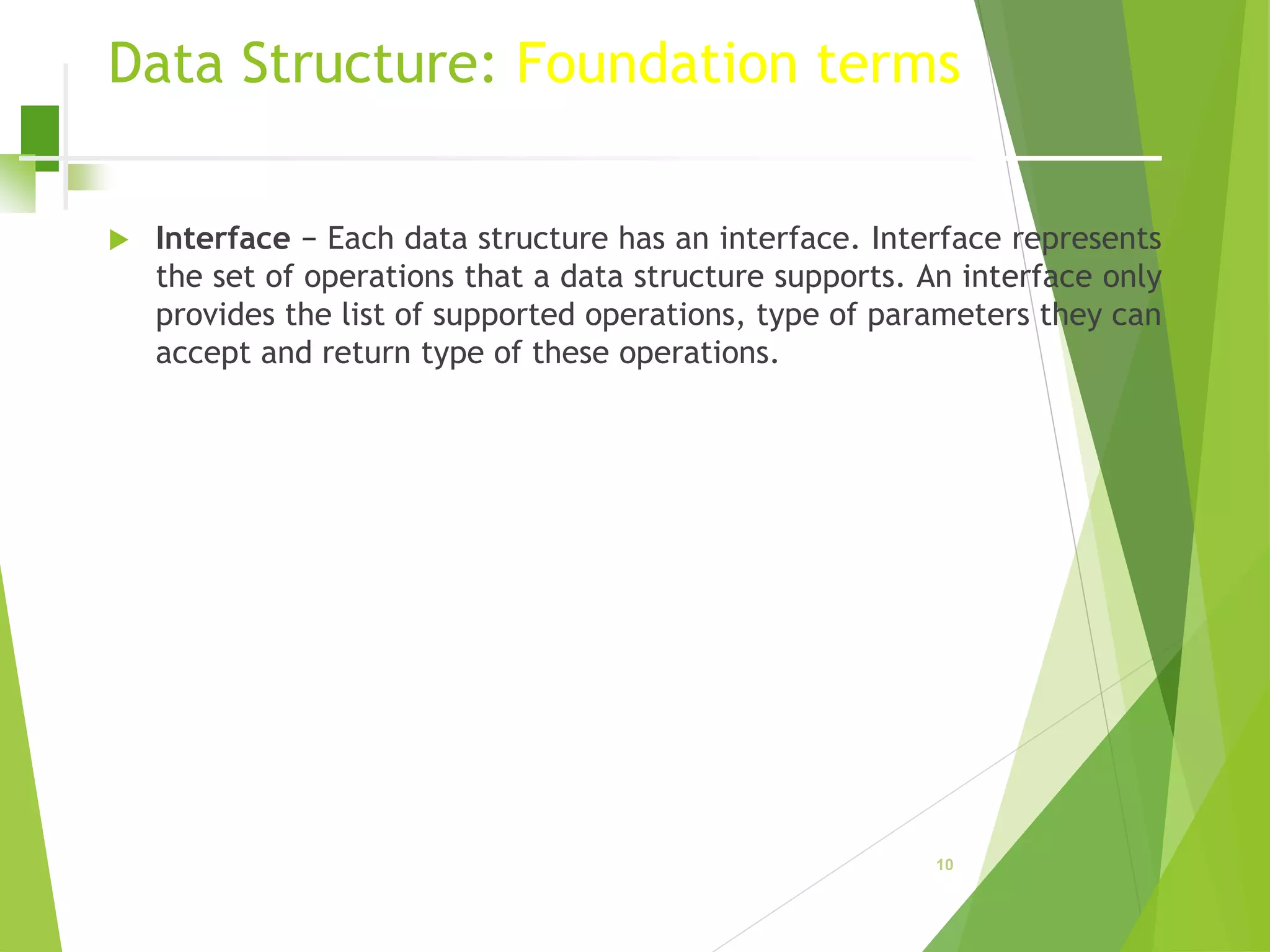 Data Structure: Foundation terms

Interface − Each data structure has an interface. Interface represents the set of operations that a data structure supports. An interface only provides the list of supported operations, type of parameters they can accept and return type of these operations.

10